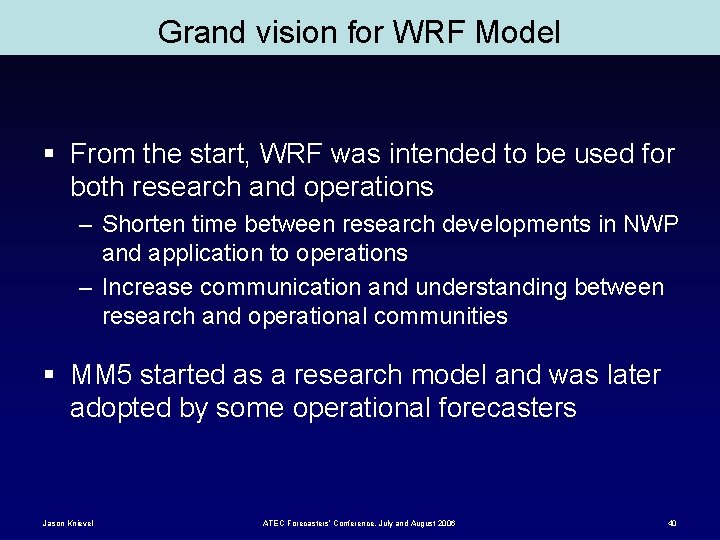 Grand vision for WRF Model

▪ From the start, WRF was intended to be used for both research and operations

– Shorten time between research developments in NWP and application to operations

– Increase communication and understanding between research and operational communities

▪ MM5 started as a research model and was later adopted by some operational forecasters

Jason Knievel

ATEC Forecasters' Conference, July and August 2006

40